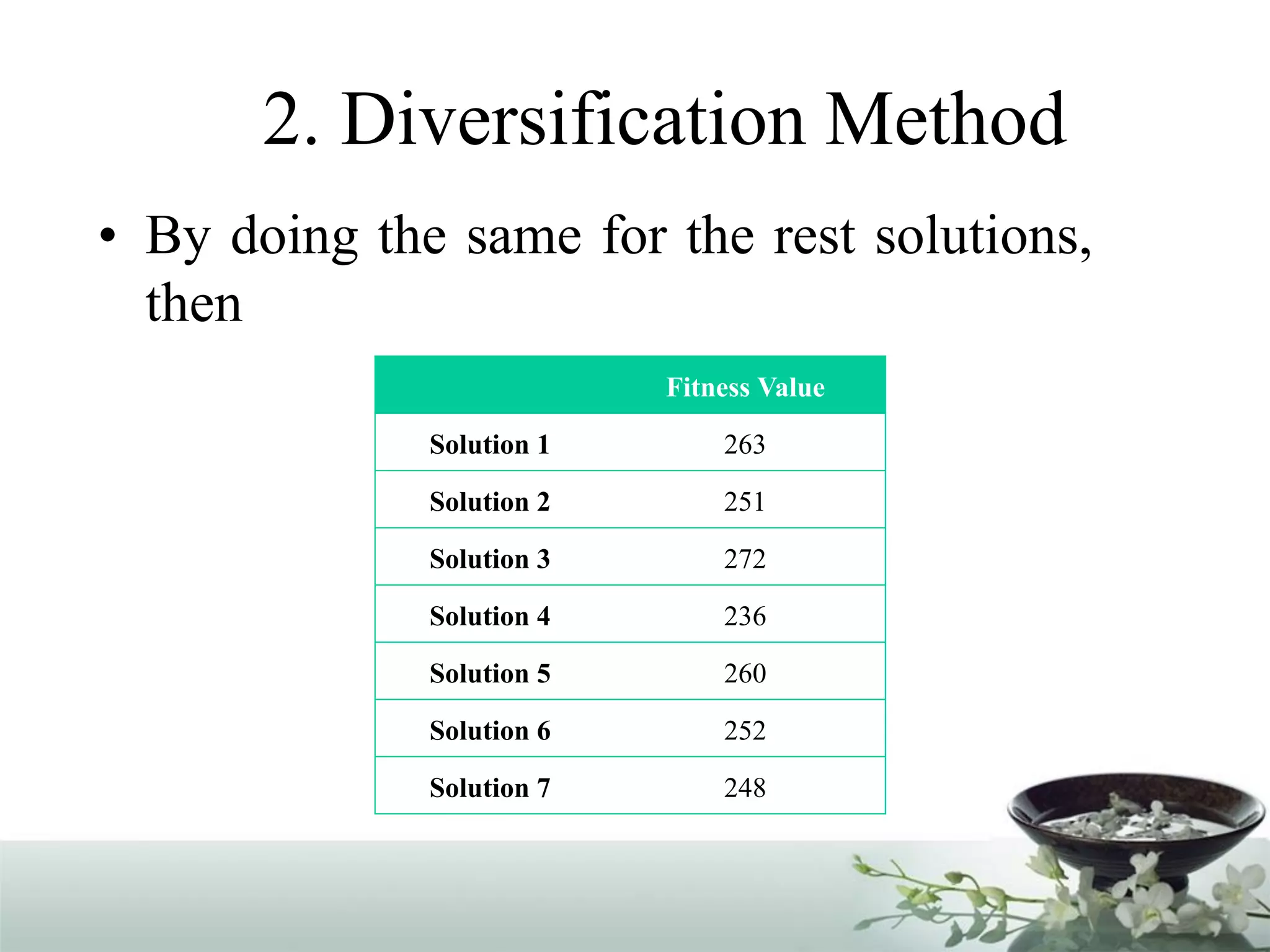 2. Diversification Method

• By doing the same for the rest solutions, then

| | Fitness Value |
|---|---|
| Solution 1 | 263 |
| Solution 2 | 251 |
| Solution 3 | 272 |
| Solution 4 | 236 |
| Solution 5 | 260 |
| Solution 6 | 252 |
| Solution 7 | 248 |